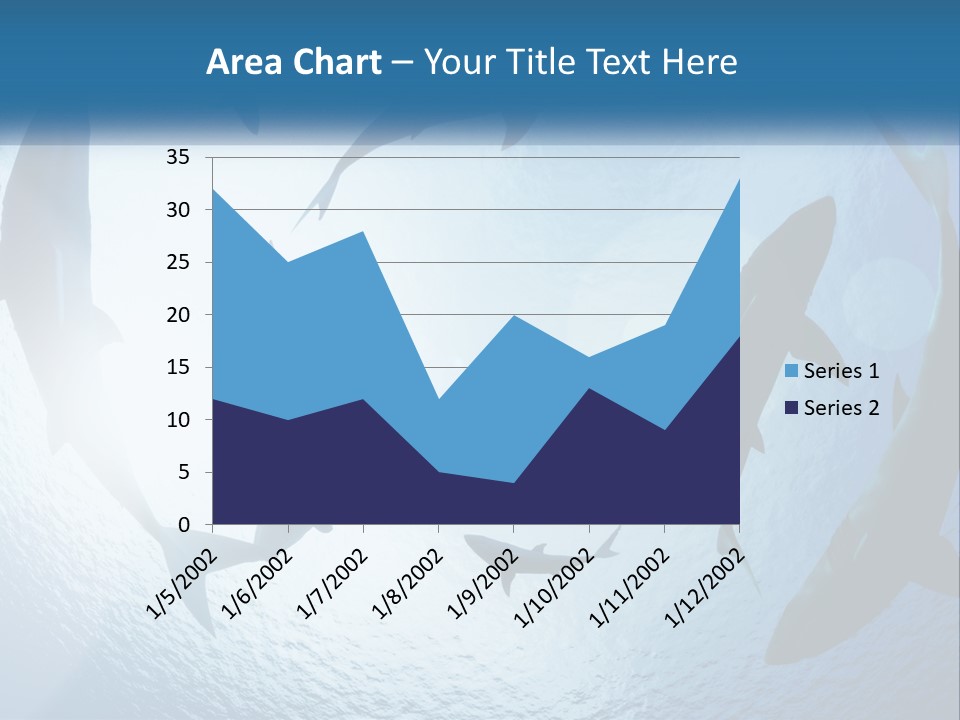 Area Chart – Your Title Text Here

35
30
25
20
15
10
5
0

1/5/2002
1/6/2002
1/7/2002
1/8/2002
1/9/2002
1/10/2002
1/11/2002
1/12/2002

Series 1
Series 2